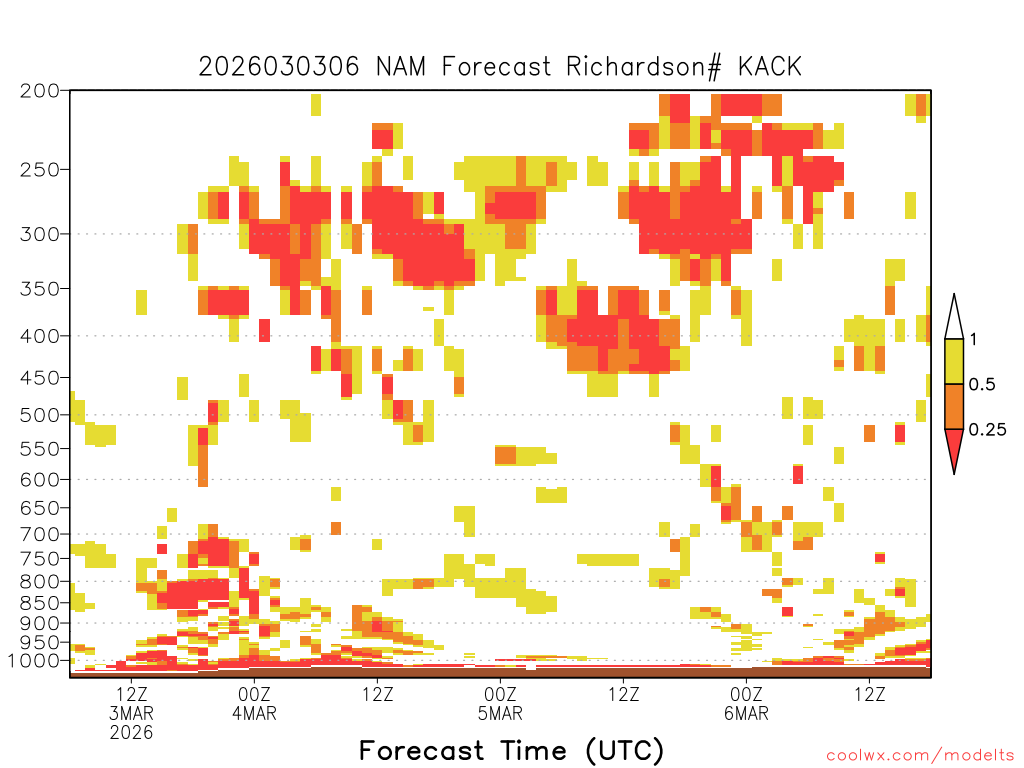 2026030306 NAM Forecast Richardson# KACK

200
250
300
350
400
450
500
550
600
650
700
750
800
850
900
950
1000

1
0.5
0.25

12Z
3MAR
2026
00Z
4MAR
12Z
00Z
5MAR
12Z
00Z
6MAR
12Z

Forecast Time (UTC)

coolwx.com/modelts